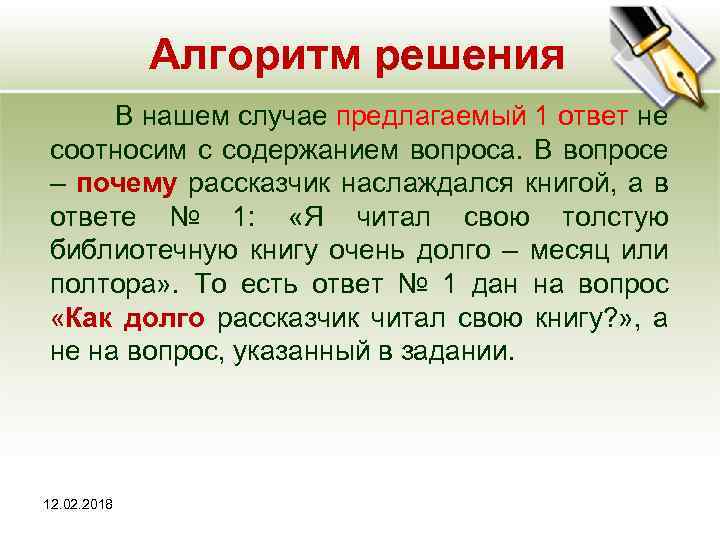 Алгоритм решения

В нашем случае предлагаемый 1 ответ не соотносим с содержанием вопроса. В вопросе – почему рассказчик наслаждался книгой, а в ответе № 1: «Я читал свою толстую библиотечную книгу очень долго – месяц или полтора». То есть ответ № 1 дан на вопрос «Как долго рассказчик читал свою книгу?», а не на вопрос, указанный в задании.

12.02.2018